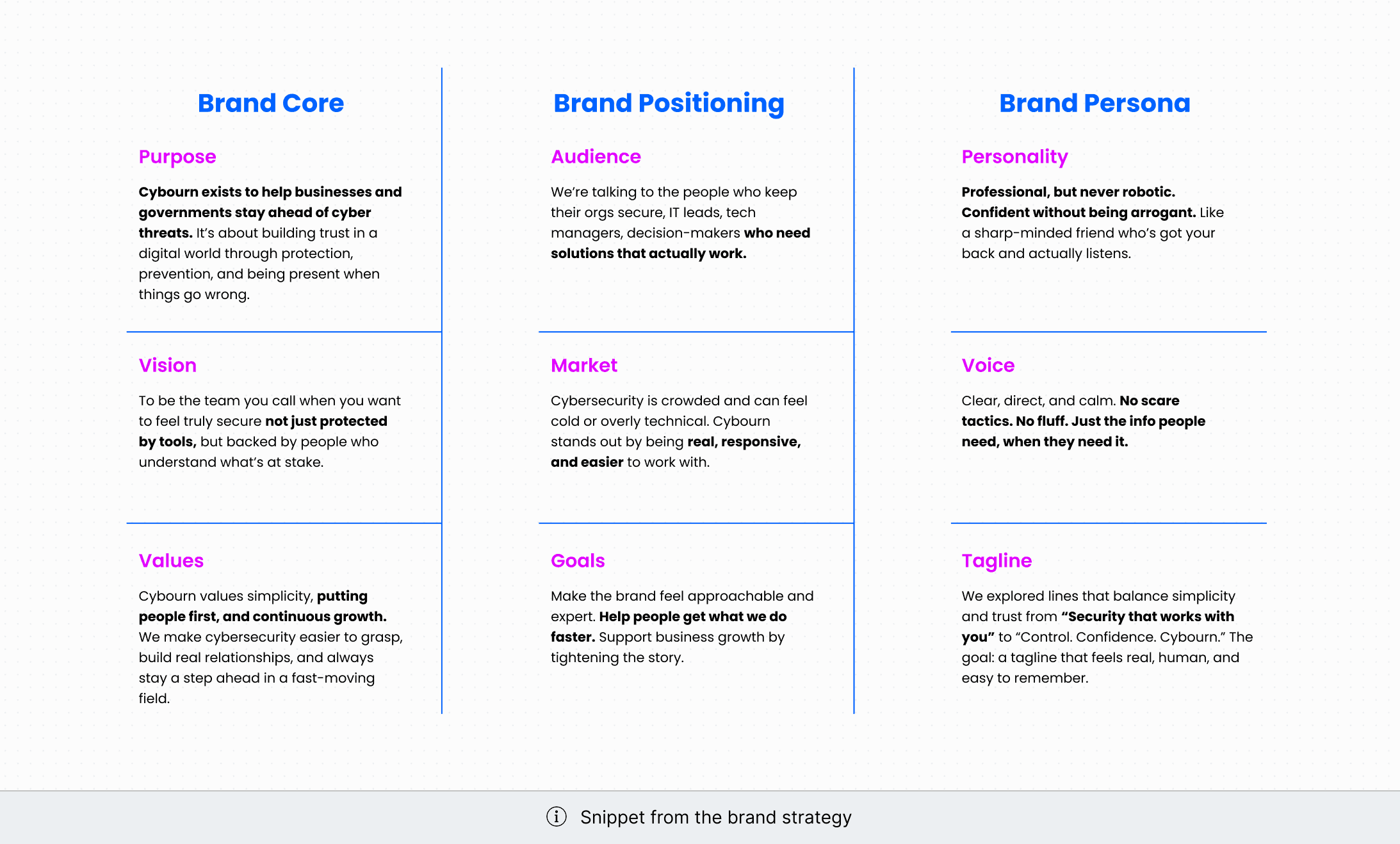 Brand Core

Purpose

Cybourn exists to help businesses and governments stay ahead of cyber threats. It's about building trust in a digital world through protection, prevention, and being present when things go wrong.

Vision

To be the team you call when you want to feel truly secure not just protected by tools, but backed by people who understand what's at stake.

Values

Cybourn values simplicity, putting people first, and continuous growth. We make cybersecurity easier to grasp, build real relationships, and always stay a step ahead in a fast-moving field.

Brand Positioning

Audience

We're talking to the people who keep their orgs secure, IT leads, tech managers, decision-makers who need solutions that actually work.

Market

Cybersecurity is crowded and can feel cold or overly technical. Cybourn stands out by being real, responsive, and easier to work with.

Goals

Make the brand feel approachable and expert. Help people get what we do faster. Support business growth by tightening the story.

Brand Persona

Personality

Professional, but never robotic. Confident without being arrogant. Like a sharp-minded friend who's got your back and actually listens.

Voice

Clear, direct, and calm. No scare tactics. No fluff. Just the info people need, when they need it.

Tagline

We explored lines that balance simplicity and trust from "Security that works with you" to "Control. Confidence. Cybourn." The goal: a tagline that feels real, human, and easy to remember.

Snippet from the brand strategy